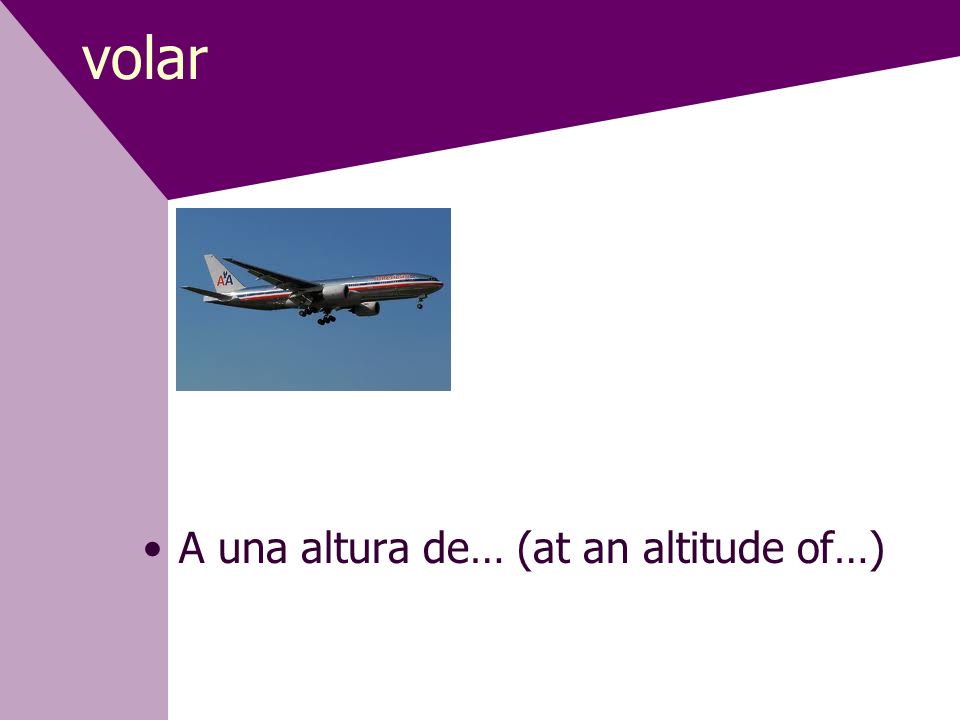 volar

AA

• A una altura de… (at an altitude of…)